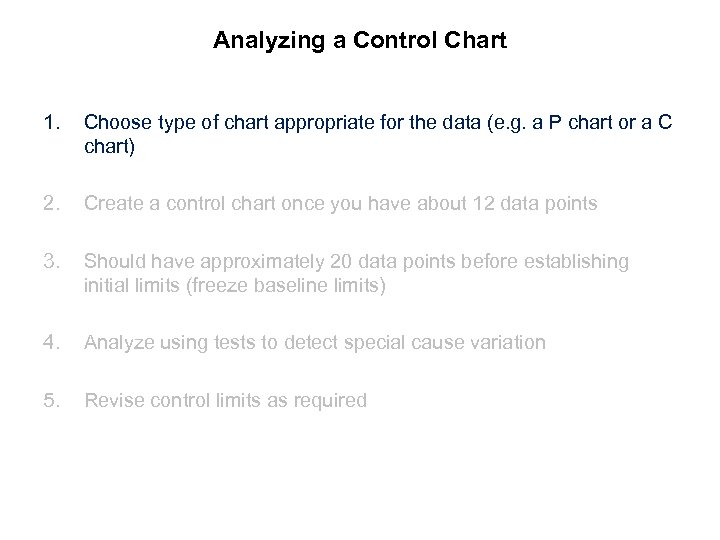 Analyzing a Control Chart

1. Choose type of chart appropriate for the data (e.g. a P chart or a C chart)

2. Create a control chart once you have about 12 data points

3. Should have approximately 20 data points before establishing initial limits (freeze baseline limits)

4. Analyze using tests to detect special cause variation

5. Revise control limits as required